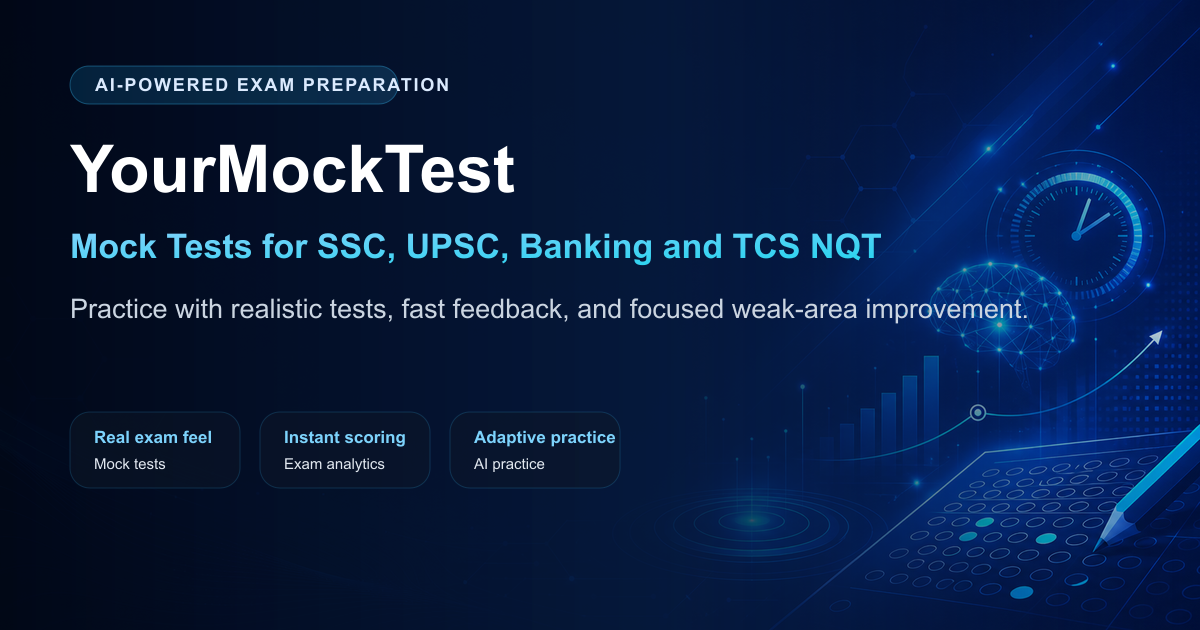 AI-POWERED EXAM PREPARATION

YourMockTest

Mock Tests for SSC, UPSC, Banking and TCS NQT

Practice with realistic tests, fast feedback, and focused weak-area improvement.

Real exam feel
Mock tests

Instant scoring
Exam analytics

Adaptive practice
AI practice